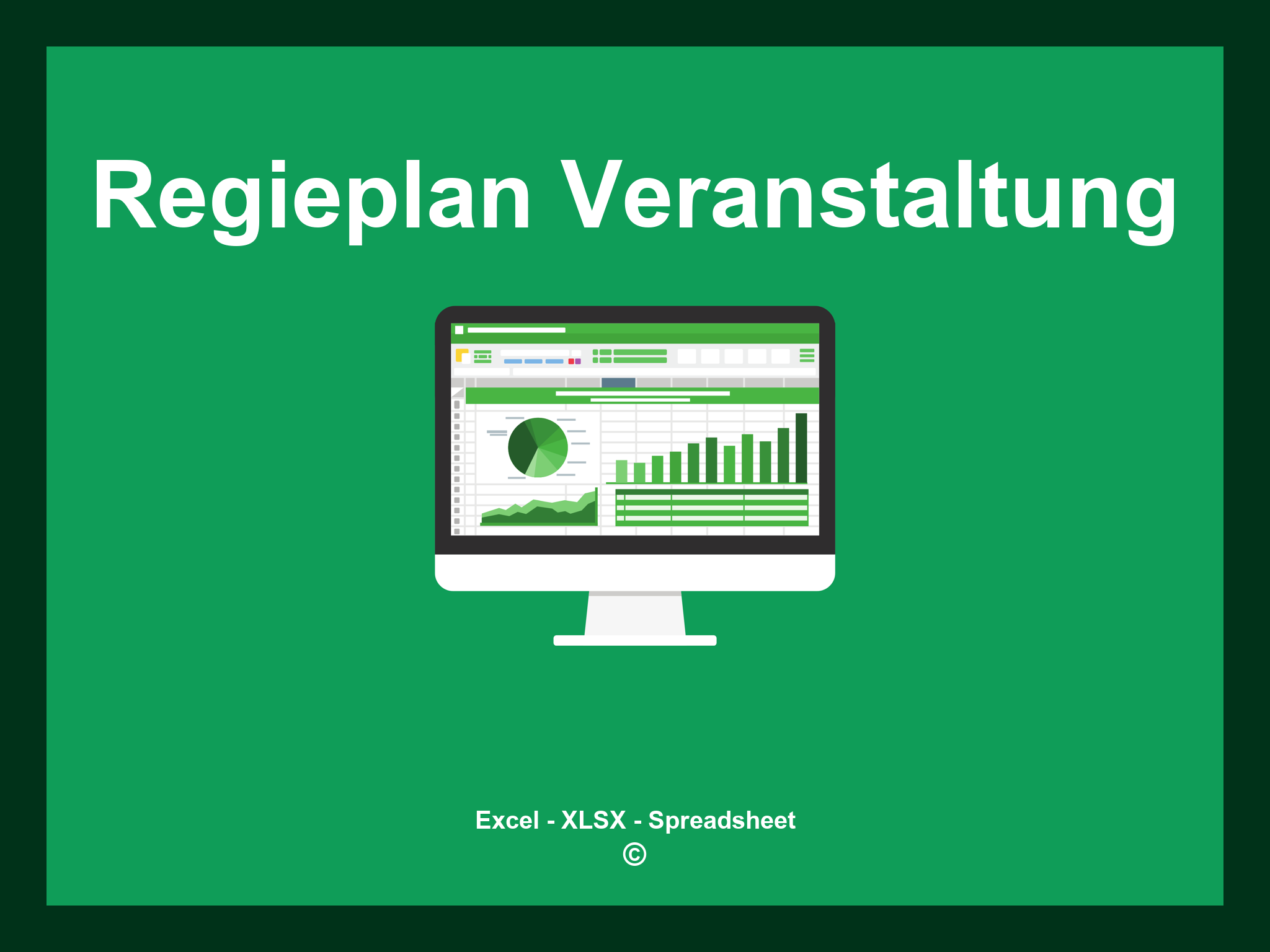 Regieplan Veranstaltung

Excel - XLSX - Spreadsheet
©